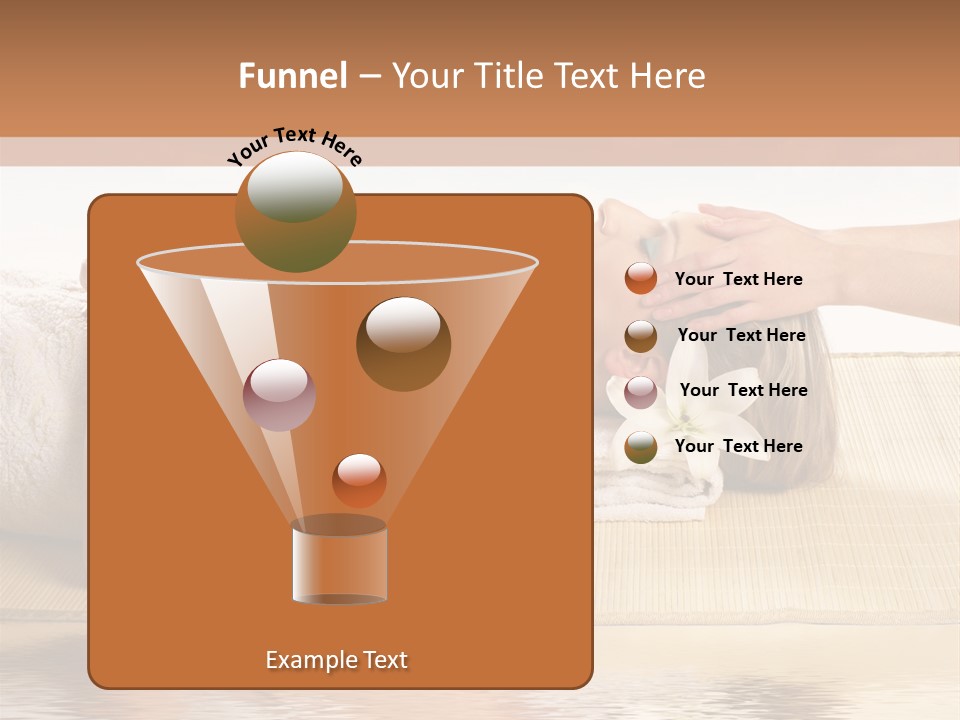 Funnel – Your Title Text Here

Your Text Here

Example Text

Your Text Here

Your Text Here

Your Text Here

Your Text Here